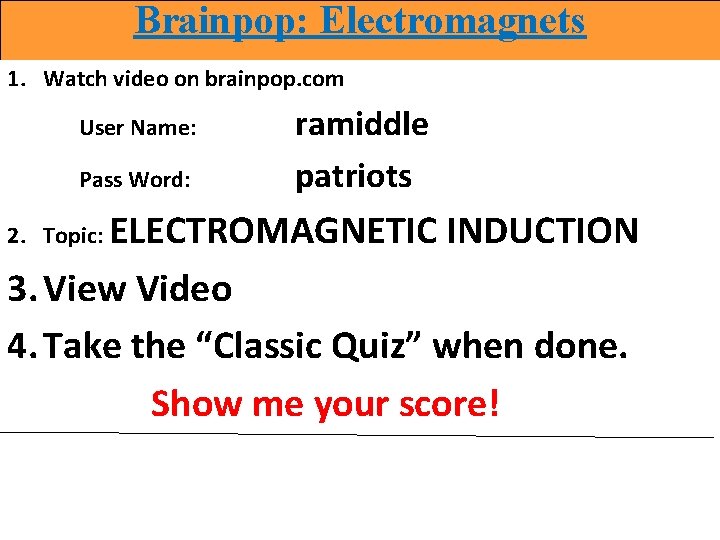 Brainpop: Electromagnets

1. Watch video on brainpop.com

User Name: ramiddle

Pass Word: patriots

2. Topic: ELECTROMAGNETIC INDUCTION

3. View Video

4. Take the “Classic Quiz” when done.

Show me your score!